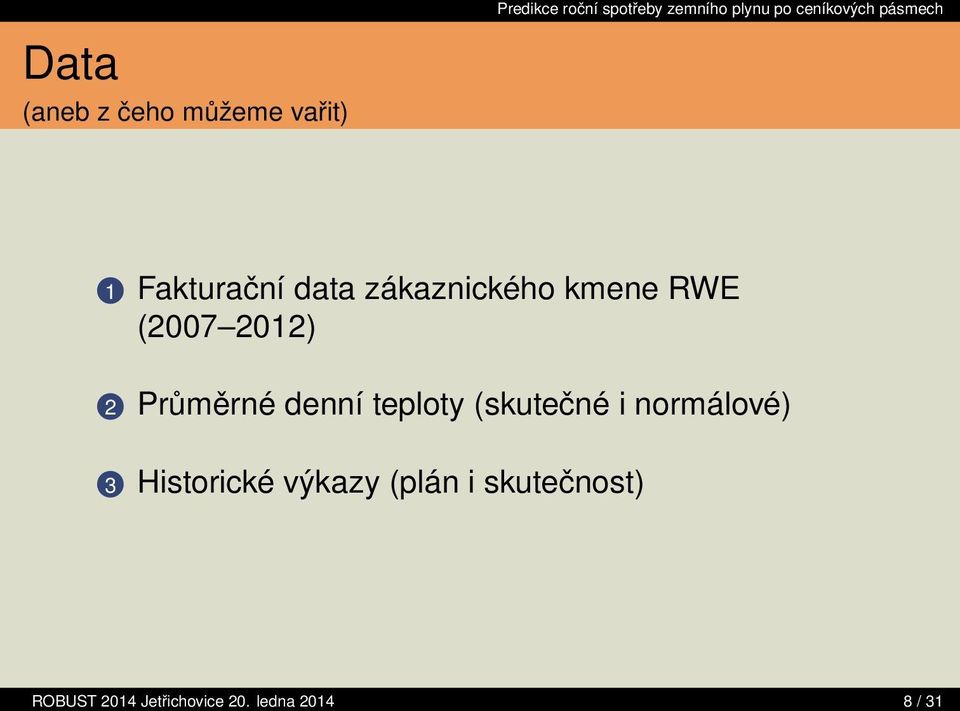 Predikce roční spotřeby zemního plynu po ceníkových pásmech

Data
(aneb z čeho můžeme vařit)

1 Fakturační data zákaznického kmene RWE (2007–2012)

2 Průměrné denní teploty (skutečné i normálové)

3 Historické výkazy (plán i skutečnost)

ROBUST 2014 Jetřichovice 20. ledna 2014 8 / 31